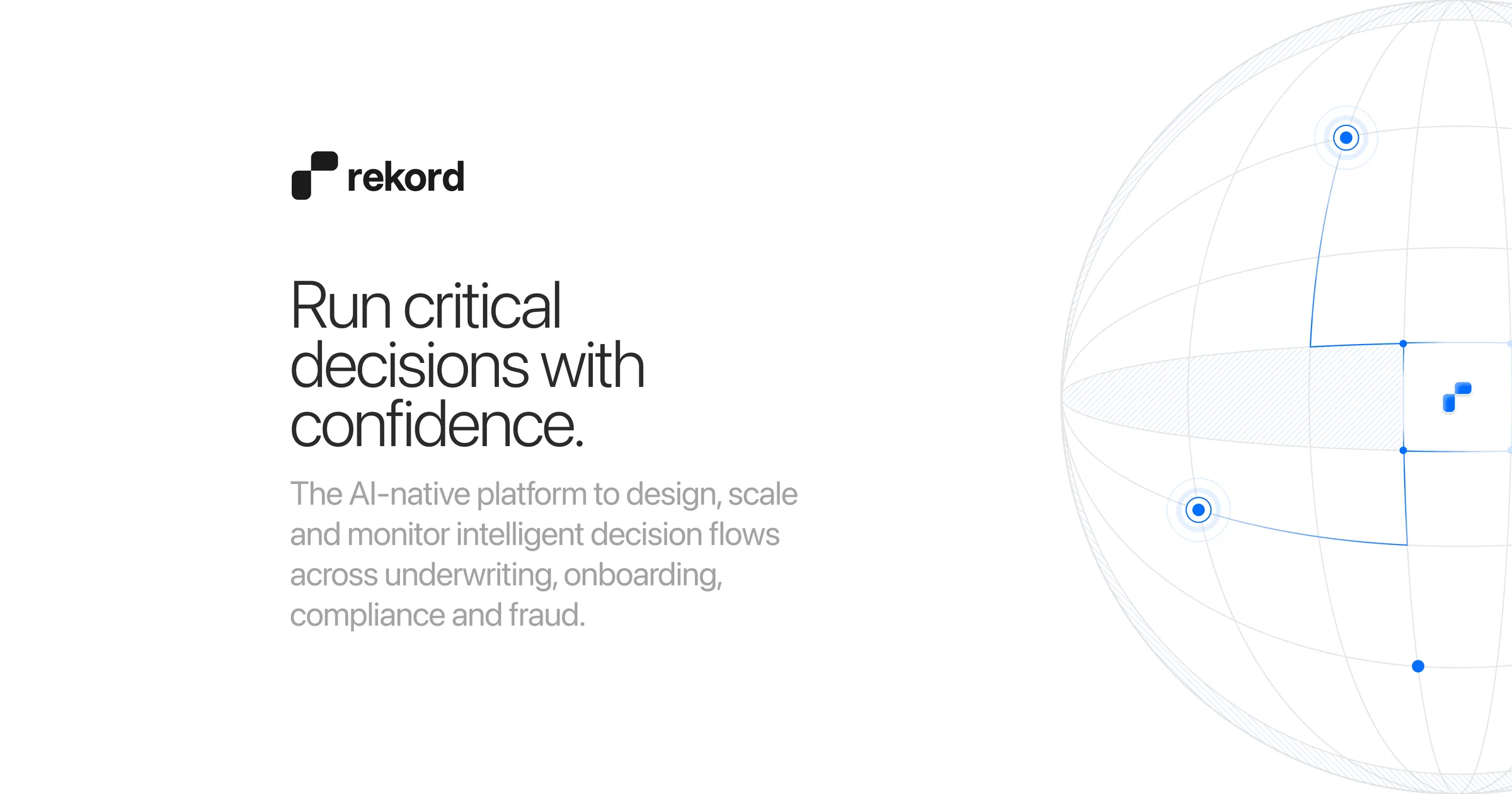 rekord

Run critical decisions with confidence.

The AI-native platform to design, scale and monitor intelligent decision flows across underwriting, onboarding, compliance and fraud.